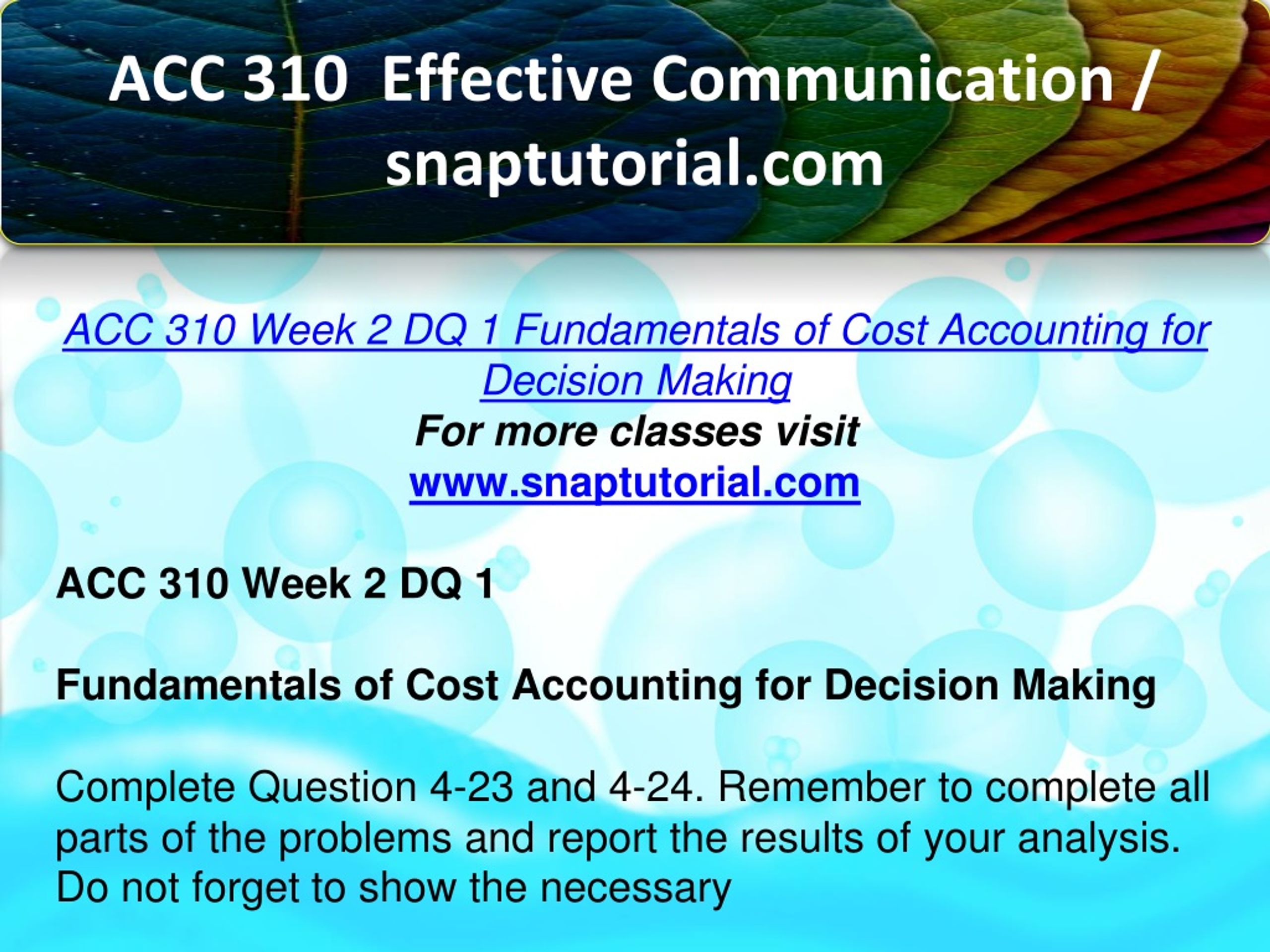 ACC 310 Effective Communication / snaptutorial.com

ACC 310 Week 2 DQ 1 Fundamentals of Cost Accounting for Decision Making
For more classes visit
www.snaptutorial.com

ACC 310 Week 2 DQ 1

Fundamentals of Cost Accounting for Decision Making

Complete Question 4-23 and 4-24. Remember to complete all parts of the problems and report the results of your analysis. Do not forget to show the necessary